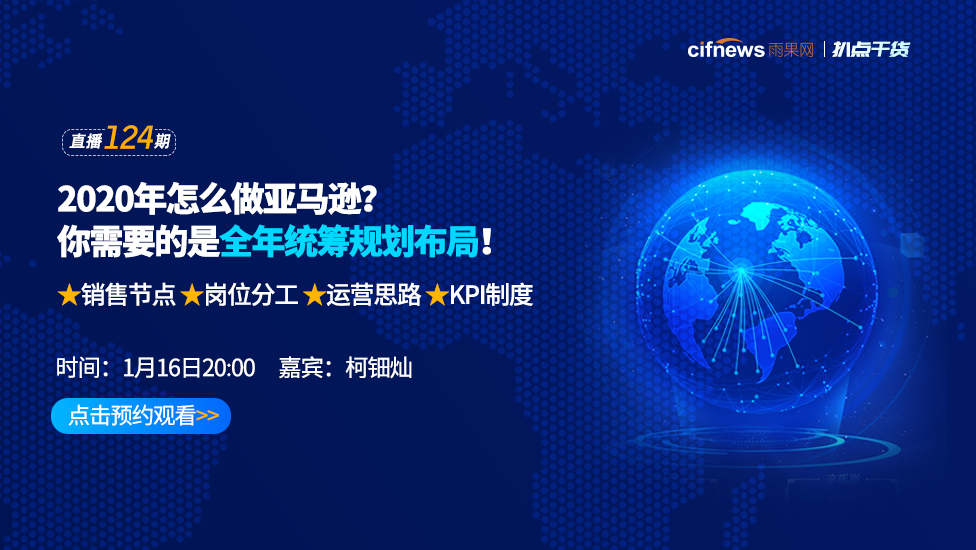 cifnews 雨果网 | 扒点干货

直播124期

2020年怎么做亚马逊?
你需要的是全年统筹规划布局!

★销售节点 ★岗位分工 ★运营思路 ★KPI制度

时间:1月16日20:00 嘉宾:柯钿灿

点击预约观看>>